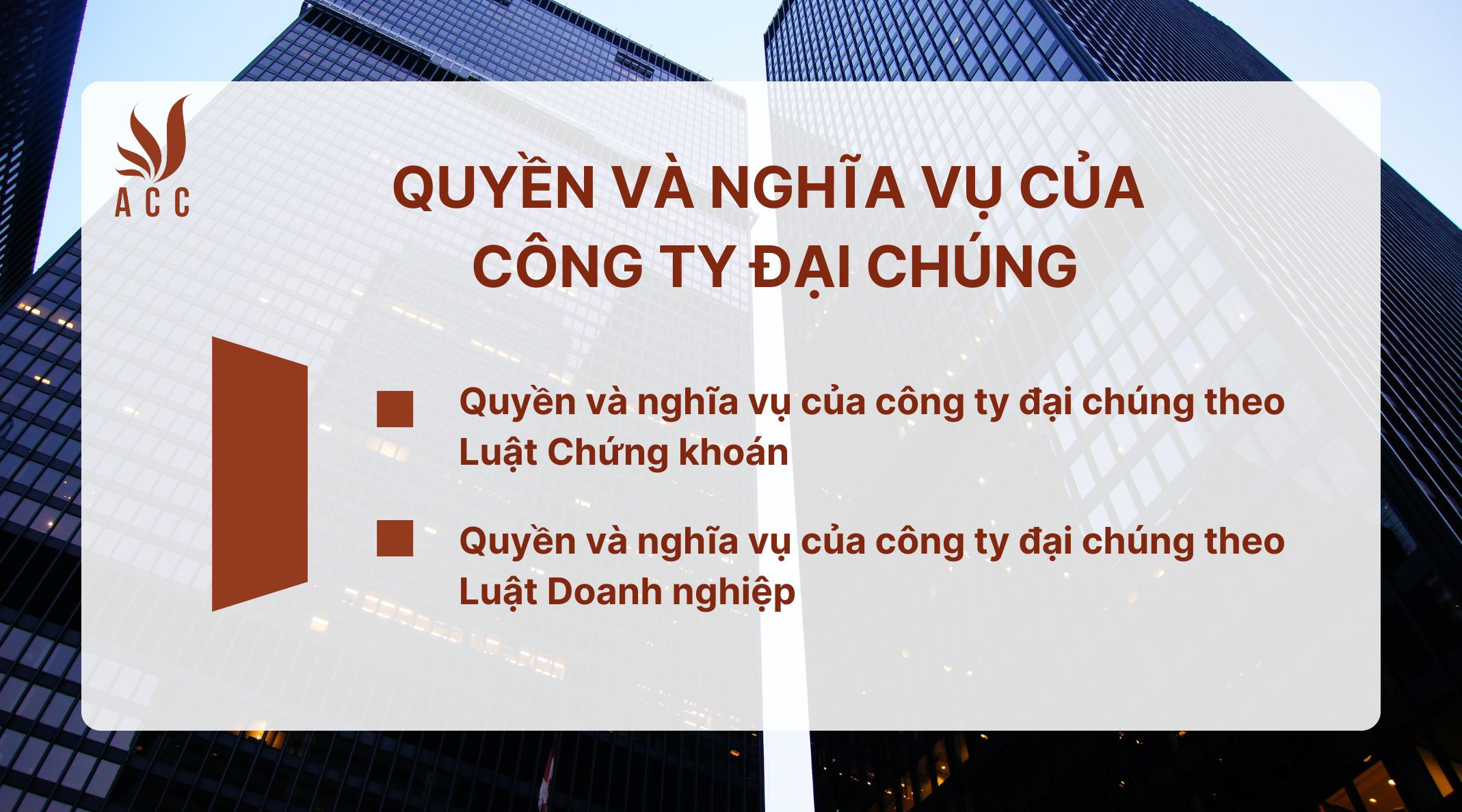 ACC

QUYỀN VÀ NGHĨA VỤ CỦA CÔNG TY ĐẠI CHÚNG

Quyền và nghĩa vụ của công ty đại chúng theo Luật Chứng khoán

Quyền và nghĩa vụ của công ty đại chúng theo Luật Doanh nghiệp